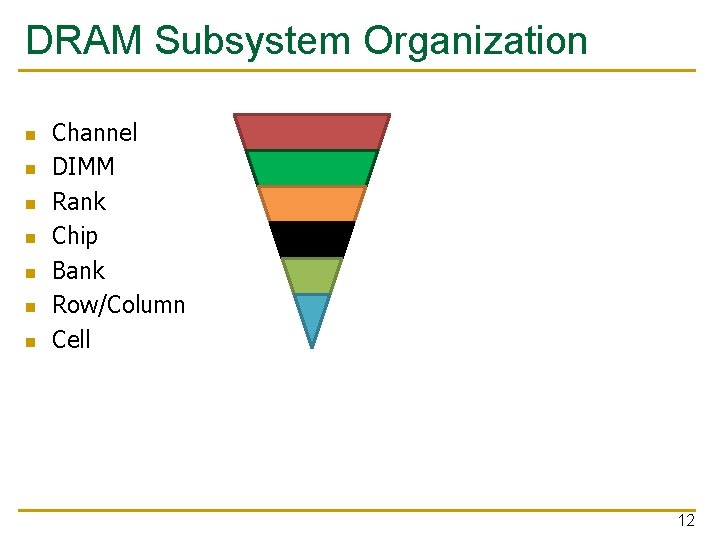 DRAM Subsystem Organization

- Channel
- DIMM
- Rank
- Chip
- Bank
- Row/Column
- Cell

12